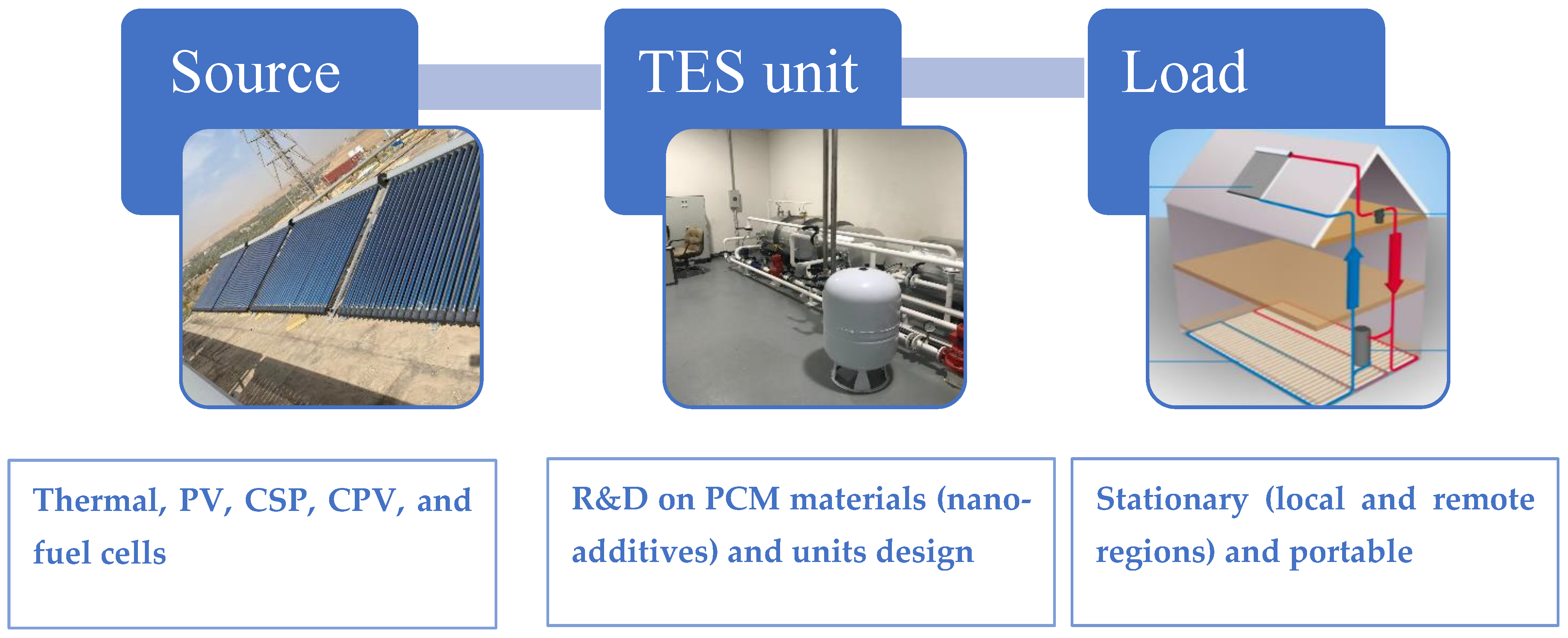 Source

TES unit

Load

Thermal, PV, CSP, CPV, and fuel cells

R&D on PCM materials (nano-additives) and units design

Stationary (local and remote regions) and portable